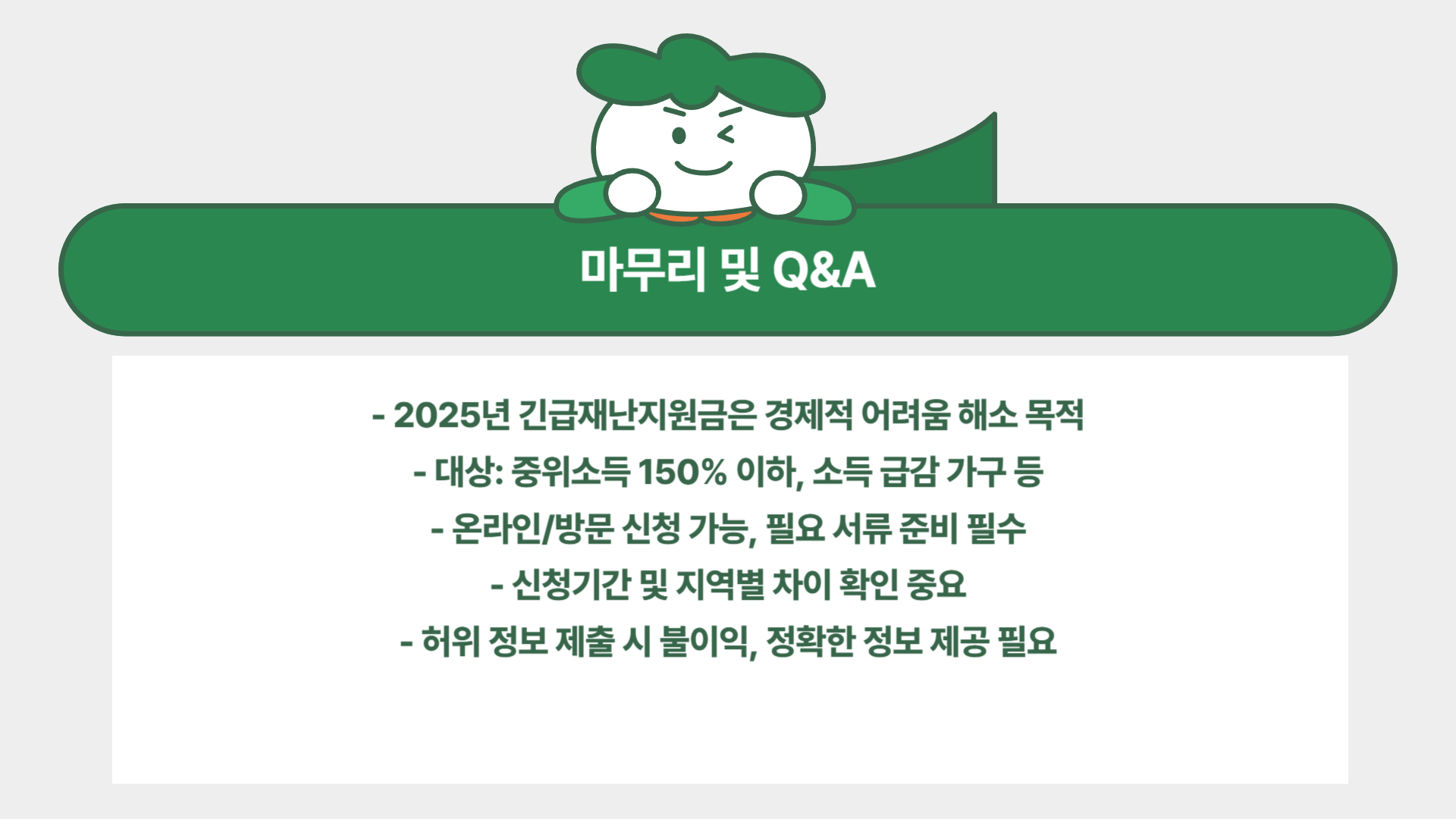 마무리 및 Q&A

- 2025년 긴급재난지원금은 경제적 어려움 해소 목적
- 대상: 중위소득 150% 이하, 소득 급감 가구 등
- 온라인/방문 신청 가능, 필요 서류 준비 필수
- 신청기간 및 지역별 차이 확인 중요
- 허위 정보 제출 시 불이익, 정확한 정보 제공 필요